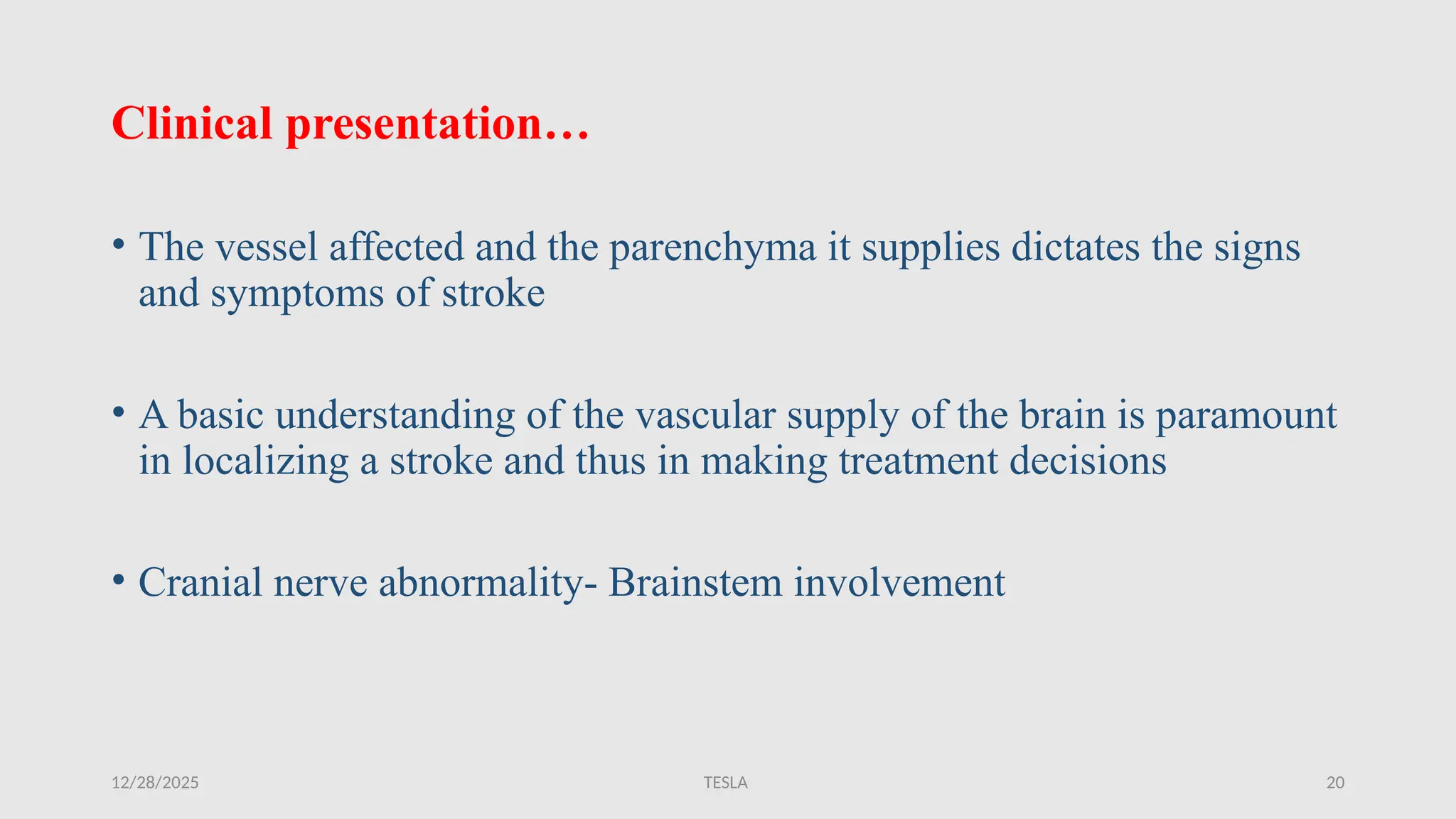 Clinical presentation…

• The vessel affected and the parenchyma it supplies dictates the signs and symptoms of stroke

• A basic understanding of the vascular supply of the brain is paramount in localizing a stroke and thus in making treatment decisions

• Cranial nerve abnormality- Brainstem involvement

12/28/2025

TESLA

20